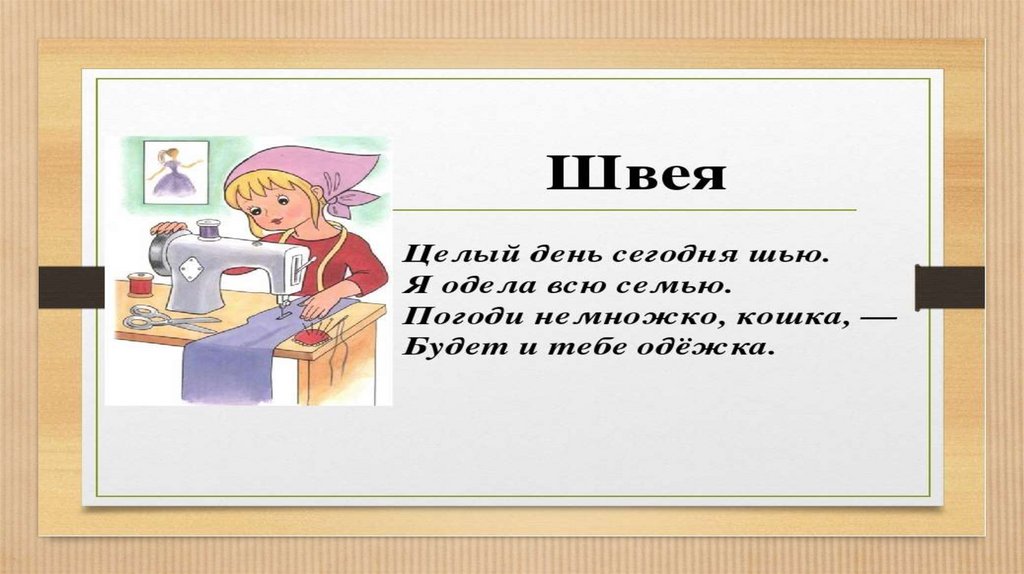 Швея

Целый день сегодня шью.
Я одела всю семью.
Погоди немножко, кошка, —
Будет и тебе одёжка.